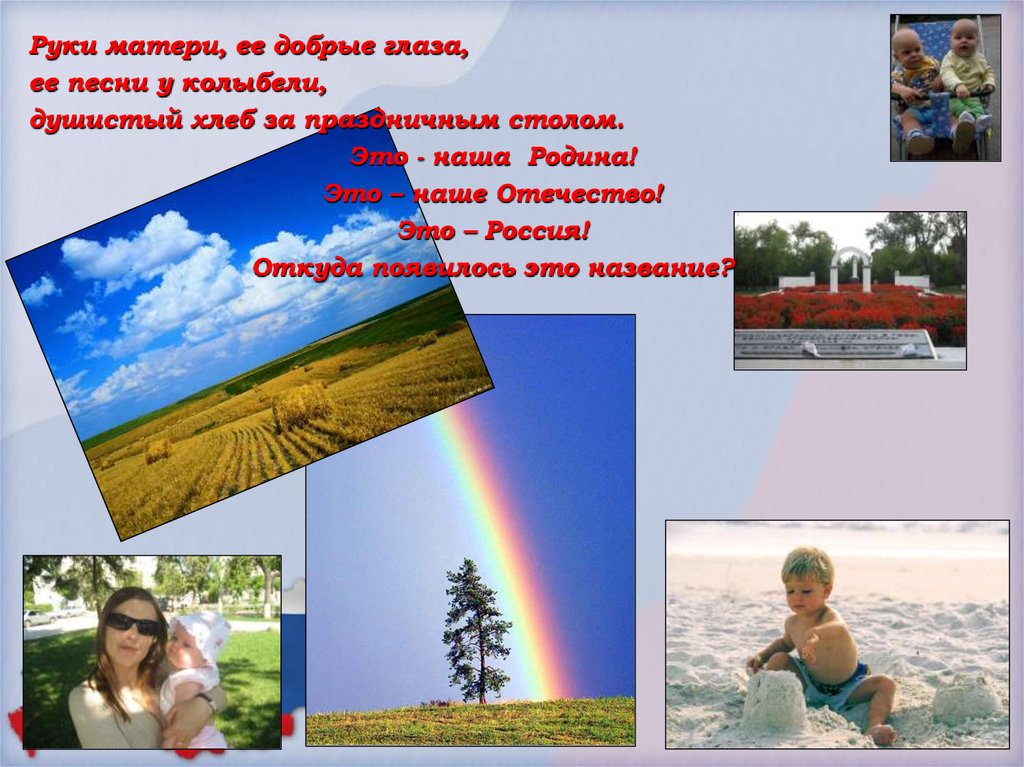 Руки матери, ее добрые глаза,
ее песни у колыбели,
душистый хлеб за праздничным столом.

Это - наша Родина!
Это – наше Отечество!
Это – Россия!
Откуда появилось это название?